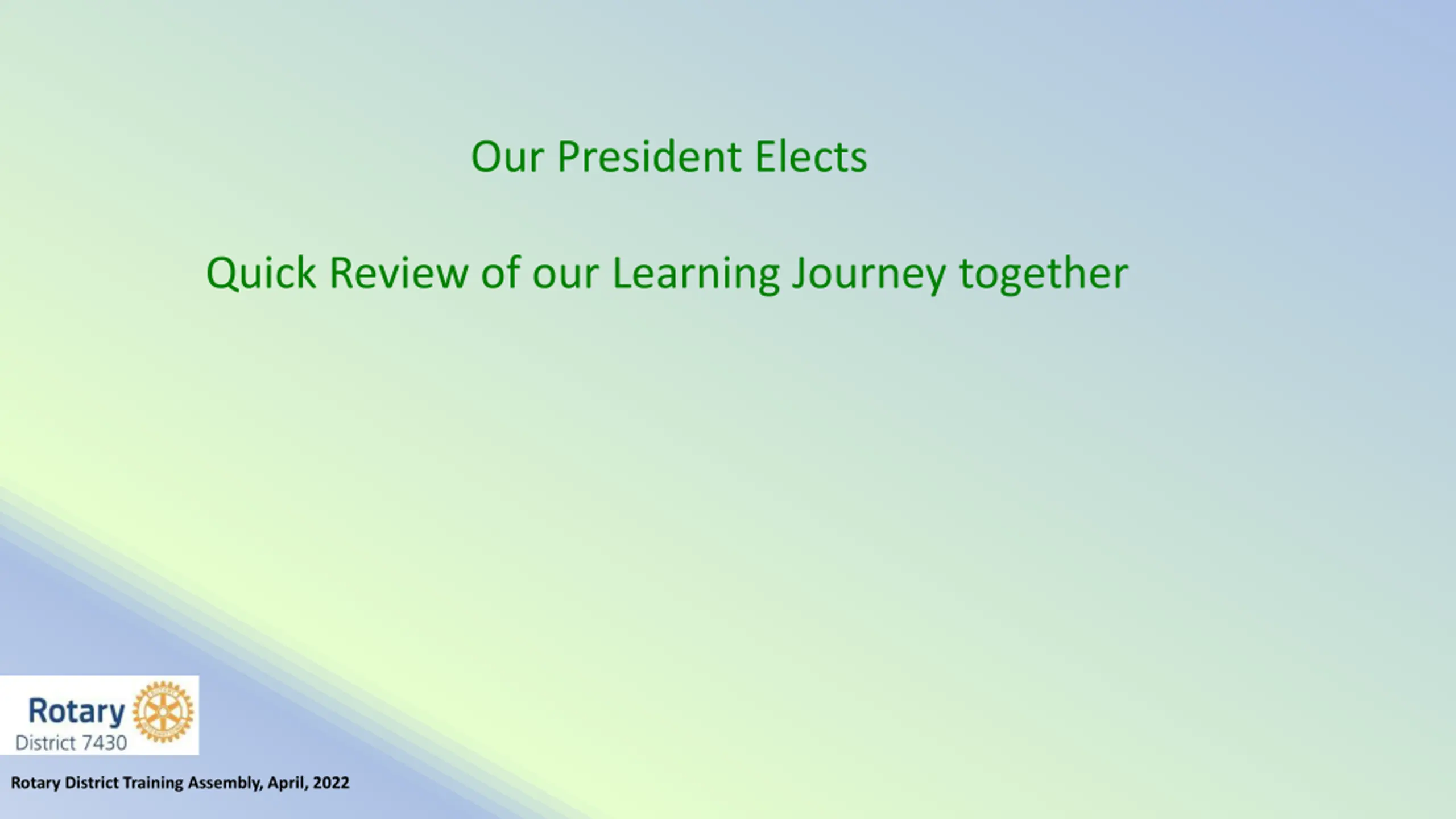 Our President Elects

Quick Review of our Learning Journey together

Rotary
District 7430

Rotary District Training Assembly, April, 2022